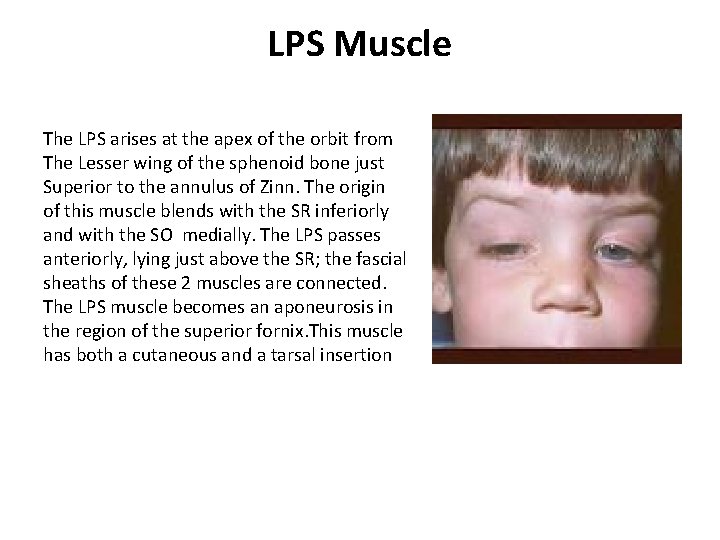 LPS Muscle

The LPS arises at the apex of the orbit from The Lesser wing of the sphenoid bone just Superior to the annulus of Zinn. The origin of this muscle blends with the SR inferiorly and with the SO medially. The LPS passes anteriorly, lying just above the SR; the fascial sheaths of these 2 muscles are connected. The LPS muscle becomes an aponeurosis in the region of the superior fornix.This muscle has both a cutaneous and a tarsal insertion